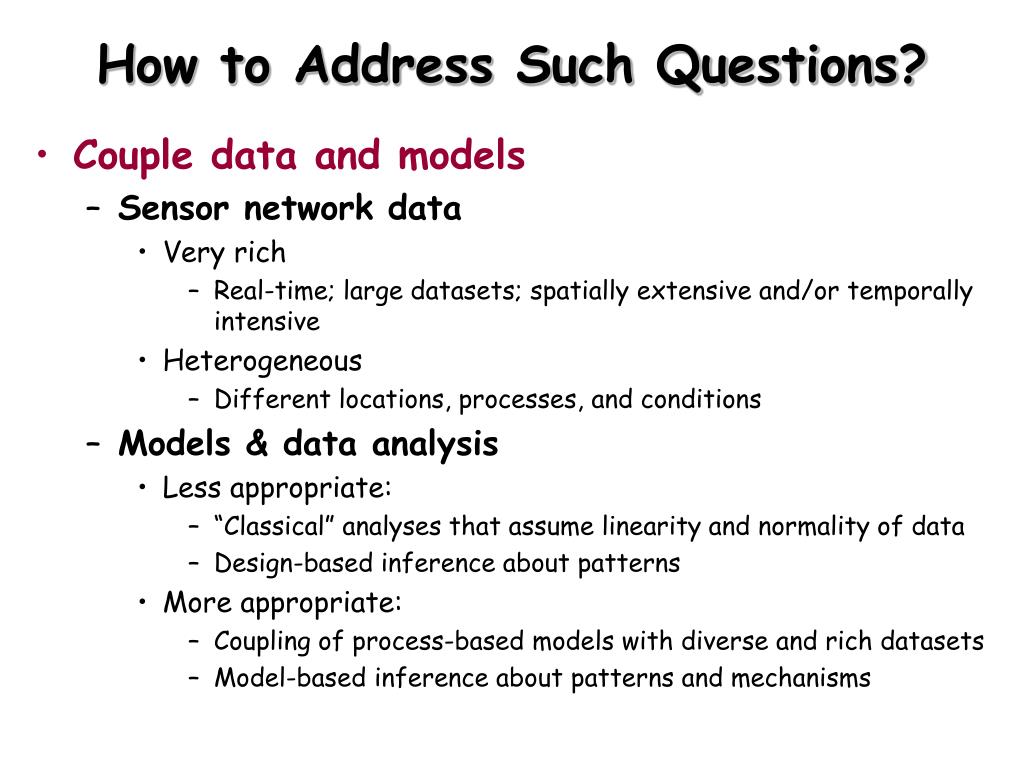 How to Address Such Questions?

• Couple data and models
– Sensor network data
• Very rich
– Real-time; large datasets; spatially extensive and/or temporally intensive
• Heterogeneous
– Different locations, processes, and conditions
– Models & data analysis
• Less appropriate:
– “Classical” analyses that assume linearity and normality of data
– Design-based inference about patterns
• More appropriate:
– Coupling of process-based models with diverse and rich datasets
– Model-based inference about patterns and mechanisms